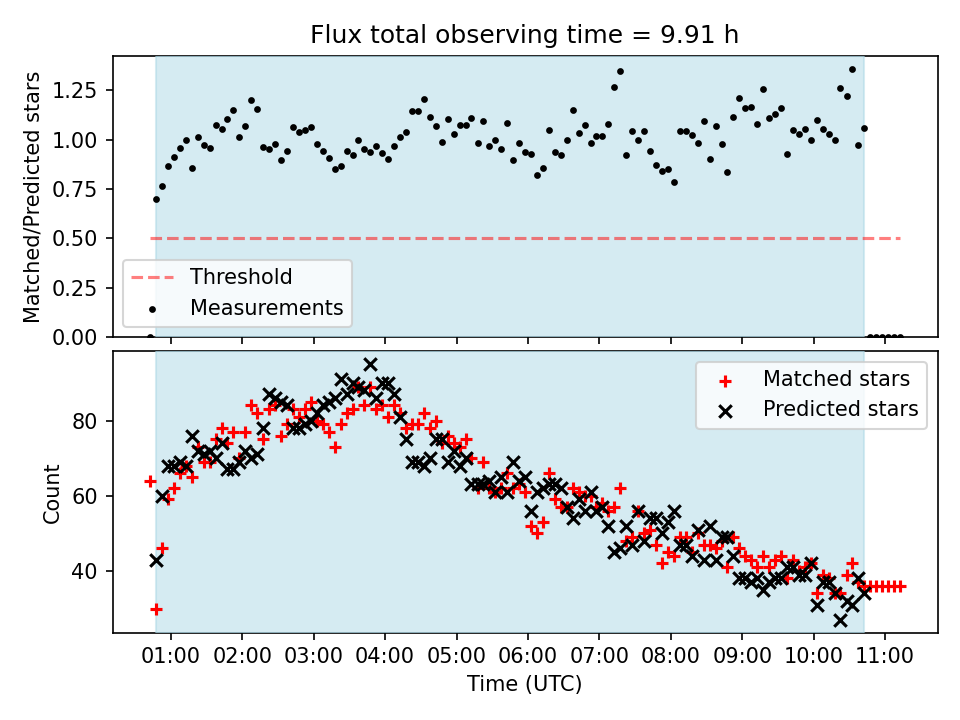 Flux total observing time = 9.91 h

Matched/Predicted stars

1.25
1.00
0.75
0.50
0.25
0.00

Threshold
Measurements

Count

80
60
40

Matched stars
Predicted stars

01:00 02:00 03:00 04:00 05:00 06:00 07:00 08:00 09:00 10:00 11:00

Time (UTC)